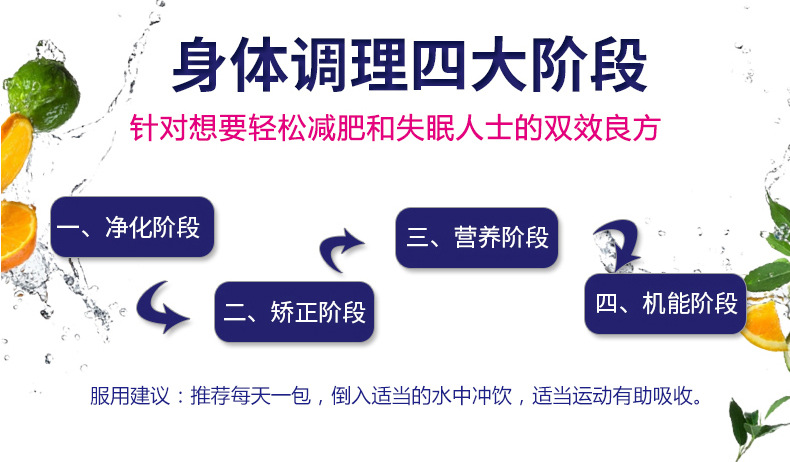 身体调理四大阶段

针对想要轻松减肥和失眠人士的双效良方

一、净化阶段

二、矫正阶段

三、营养阶段

四、机能阶段

服用建议：推荐每天一包，倒入适当的水中冲饮，适当运动有助吸收。